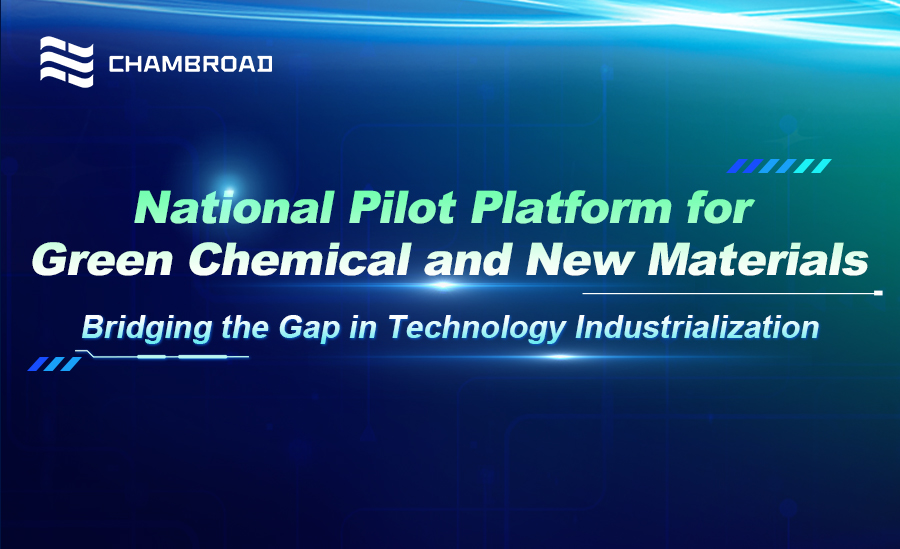 CHAMBROAD

National Pilot Platform for Green Chemical and New Materials

Bridging the Gap in Technology Industrialization